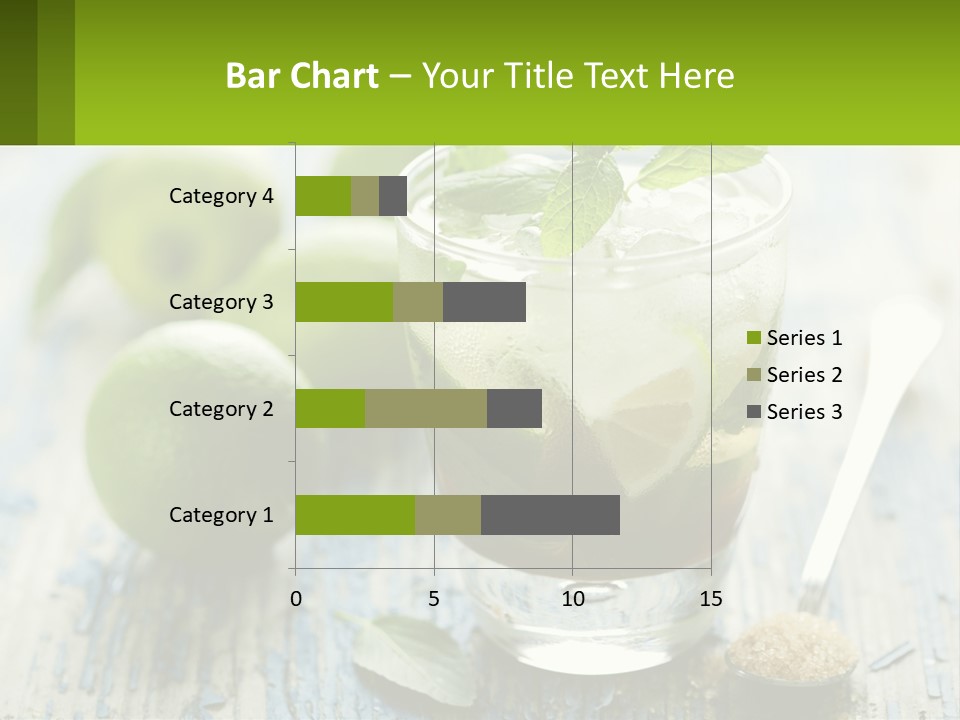 Bar Chart – Your Title Text Here

Category 4
Category 3
Category 2
Category 1

0
5
10
15

Series 1
Series 2
Series 3